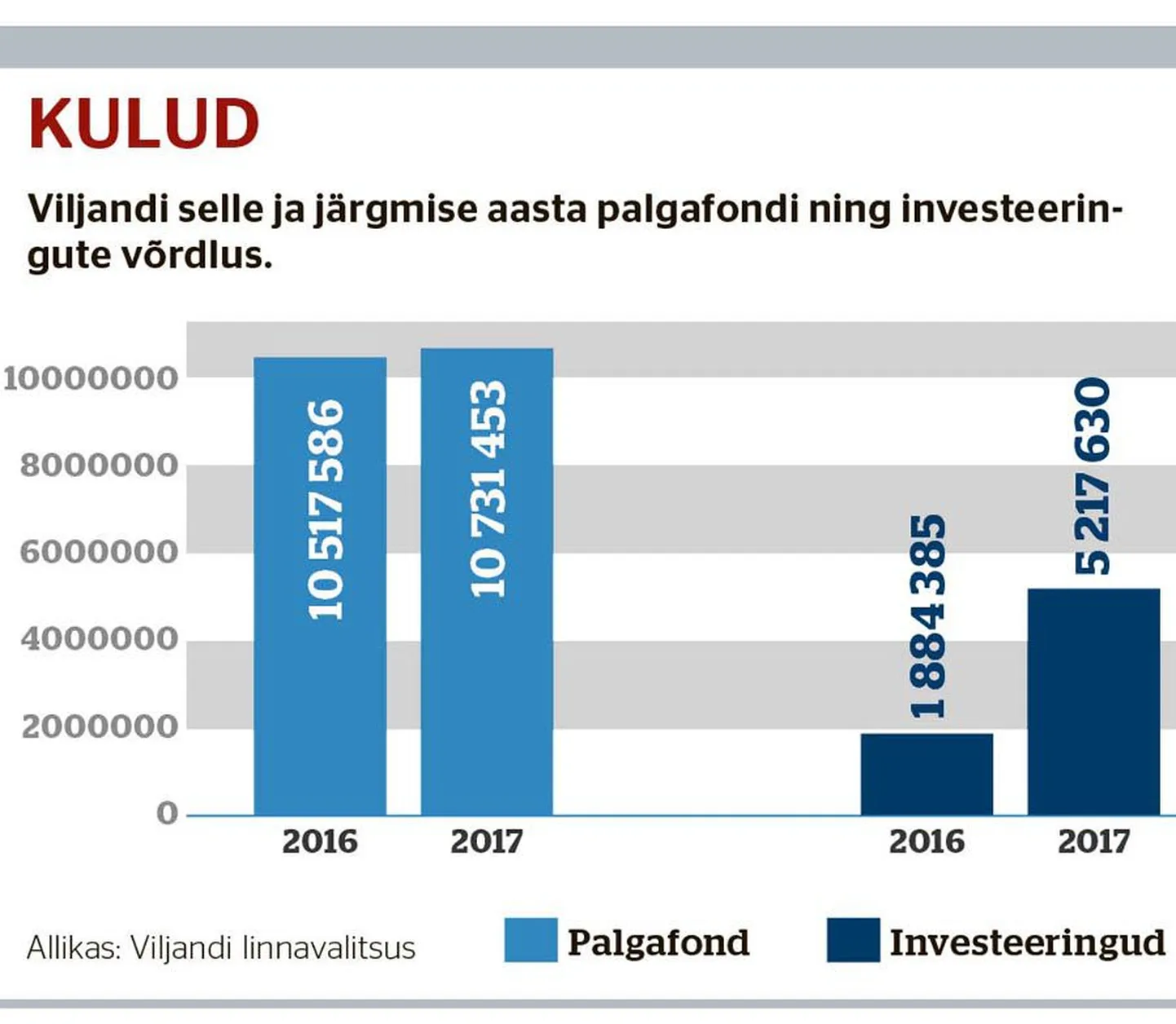 KULUD

Viljandi selle ja järgmise aasta palgafondi ning investeeringute võrdlus.

10000000
8000000
6000000
4000000
2000000
0

10 517 586
10 731 453
1 884 385
5 217 630

2016 2017 2016 2017

Allikas: Viljandi linnavalitsus

Palgafond
Investeeringud